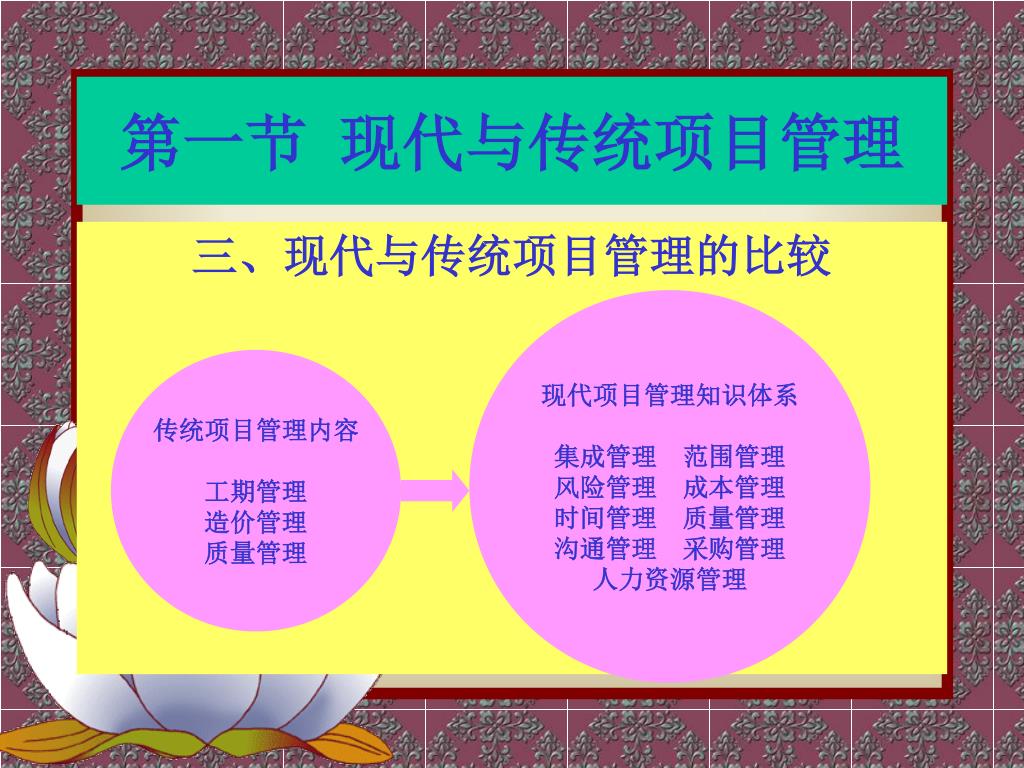 第一节 现代与传统项目管理

三、现代与传统项目管理的比较

传统项目管理内容

工期管理
造价管理
质量管理

现代项目管理知识体系

集成管理 范围管理
风险管理 成本管理
时间管理 质量管理
沟通管理 采购管理
人力资源管理